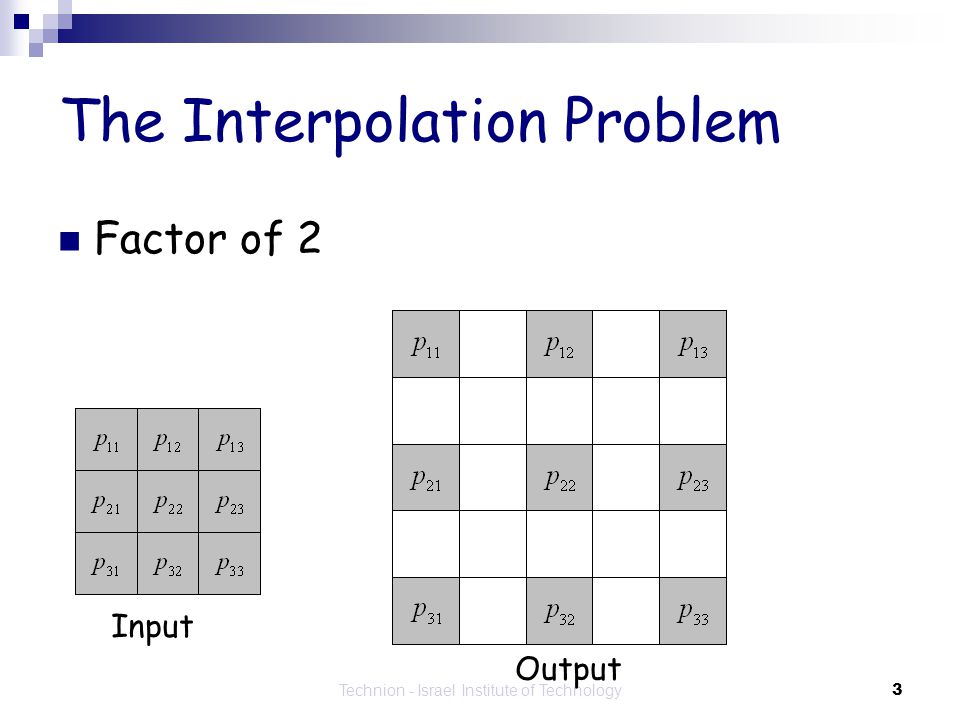 The Interpolation Problem

Factor of 2

| $p_{11}$ | $p_{12}$ | $p_{13}$ |
|---|---|---|
| $p_{21}$ | $p_{22}$ | $p_{23}$ |
| $p_{31}$ | $p_{32}$ | $p_{33}$ |

Input

| $p_{11}$ | | $p_{12}$ | | $p_{13}$ |
|---|---|---|---|---|
| | | | | |
| $p_{21}$ | | $p_{22}$ | | $p_{23}$ |
| | | | | |
| $p_{31}$ | | $p_{32}$ | | $p_{33}$ |

Output

Technion - Israel Institute of Technology

3